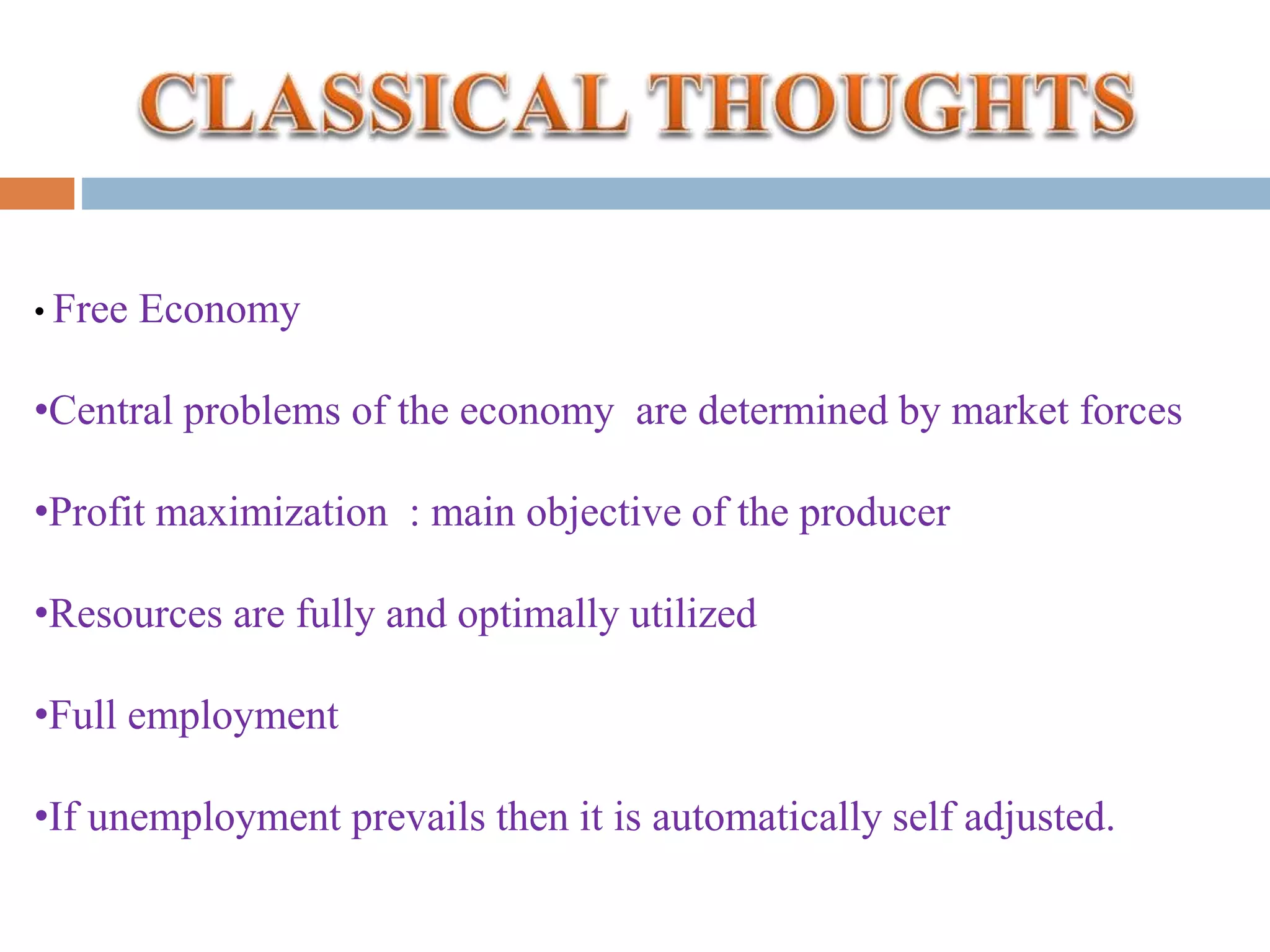 CLASSICAL THOUGHTS

• Free Economy

•Central problems of the economy are determined by market forces

•Profit maximization : main objective of the producer

•Resources are fully and optimally utilized

•Full employment

•If unemployment prevails then it is automatically self adjusted.